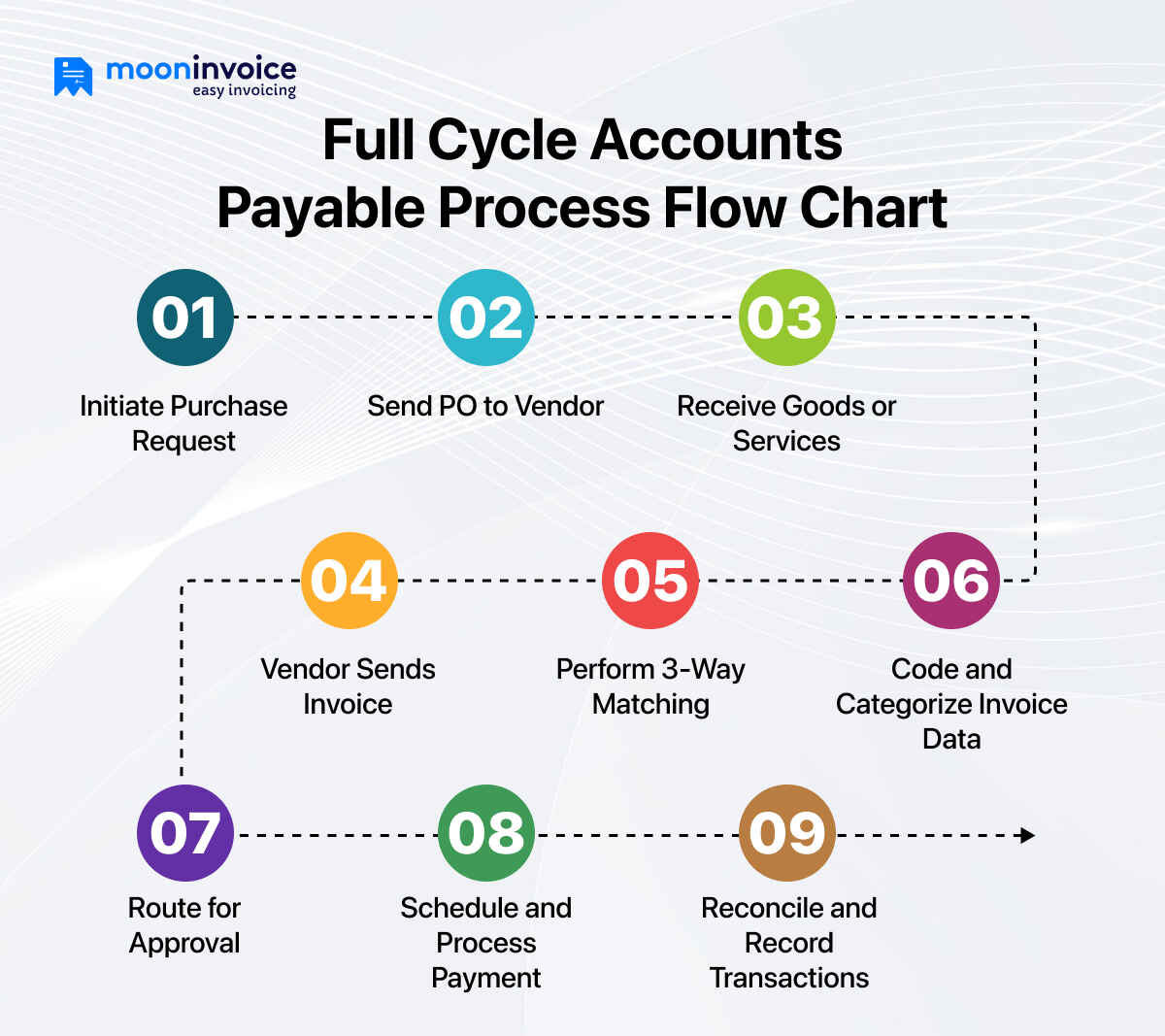 mooninvoice
easy invoicing

Full Cycle Accounts Payable Process Flow Chart

01
Initiate Purchase Request

02
Send PO to Vendor

03
Receive Goods or Services

04
Vendor Sends Invoice

05
Perform 3-Way Matching

06
Code and Categorize Invoice Data

07
Route for Approval

08
Schedule and Process Payment

09
Reconcile and Record Transactions